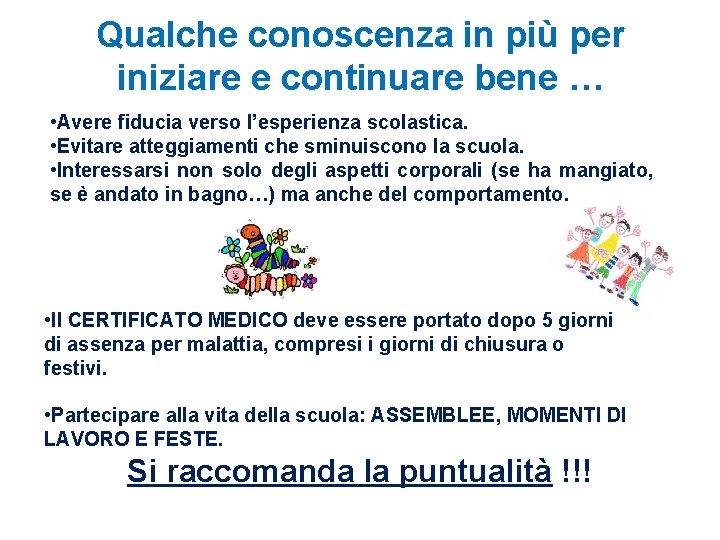 Qualche conoscenza in più per iniziare e continuare bene …

•Avere fiducia verso l'esperienza scolastica.
•Evitare atteggiamenti che sminuiscono la scuola.
•Interessarsi non solo degli aspetti corporali (se ha mangiato, se è andato in bagno…) ma anche del comportamento.

•Il CERTIFICATO MEDICO deve essere portato dopo 5 giorni di assenza per malattia, compresi i giorni di chiusura o festivi.

•Partecipare alla vita della scuola: ASSEMBLEE, MOMENTI DI LAVORO E FESTE.

Si raccomanda la puntualità !!!